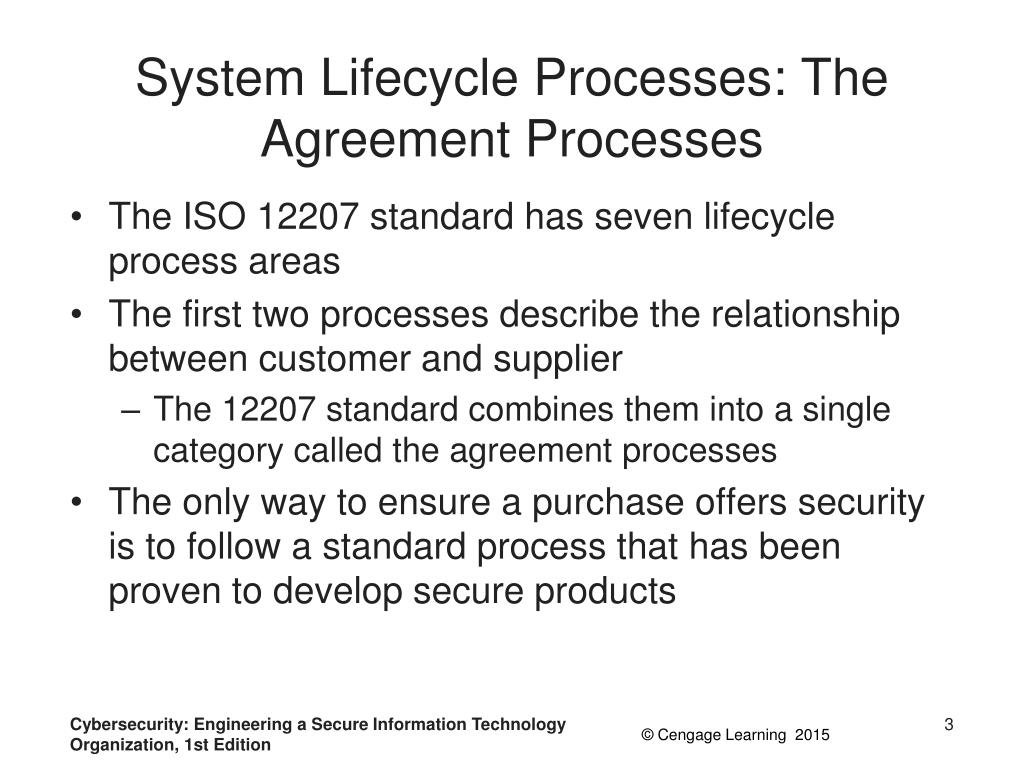 System Lifecycle Processes: The Agreement Processes

• The ISO 12207 standard has seven lifecycle process areas
• The first two processes describe the relationship between customer and supplier
– The 12207 standard combines them into a single category called the agreement processes
• The only way to ensure a purchase offers security is to follow a standard process that has been proven to develop secure products

Cybersecurity: Engineering a Secure Information Technology Organization, 1st Edition

© Cengage Learning 2015

3